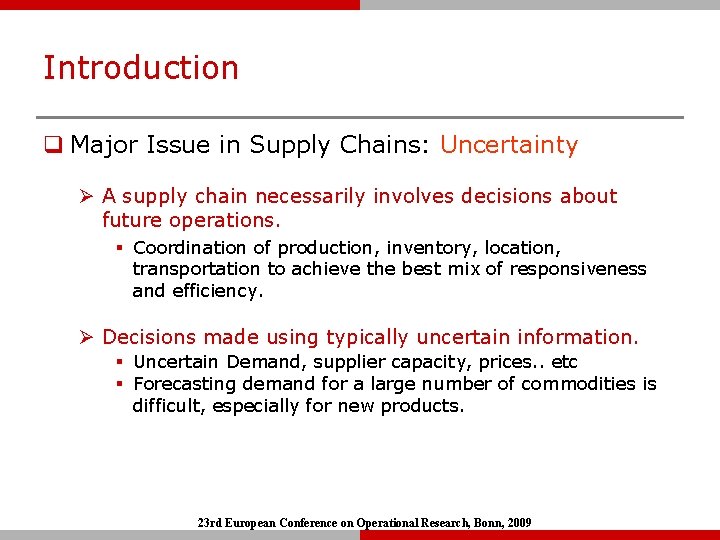 Introduction

❑ Major Issue in Supply Chains: Uncertainty

➢ A supply chain necessarily involves decisions about future operations.

▪ Coordination of production, inventory, location, transportation to achieve the best mix of responsiveness and efficiency.

➢ Decisions made using typically uncertain information.

▪ Uncertain Demand, supplier capacity, prices.. etc

▪ Forecasting demand for a large number of commodities is difficult, especially for new products.

23rd European Conference on Operational Research, Bonn, 2009